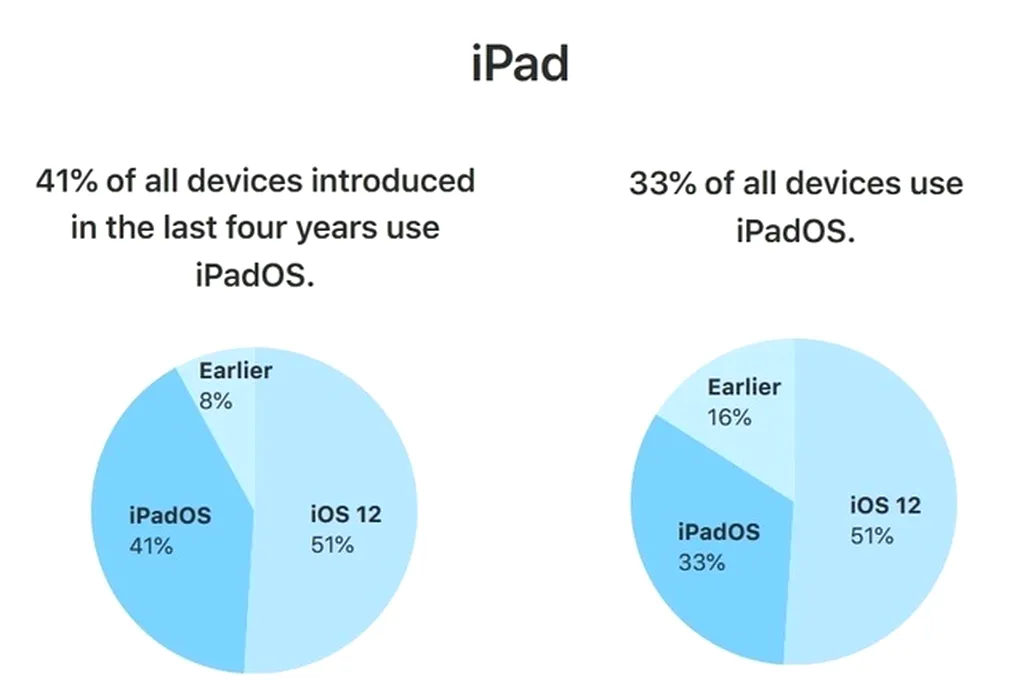 iPad

41% of all devices introduced in the last four years use iPadOS.

Earlier
8%

iPadOS
41%

iOS 12
51%

33% of all devices use iPadOS.

Earlier
16%

iPadOS
33%

iOS 12
51%